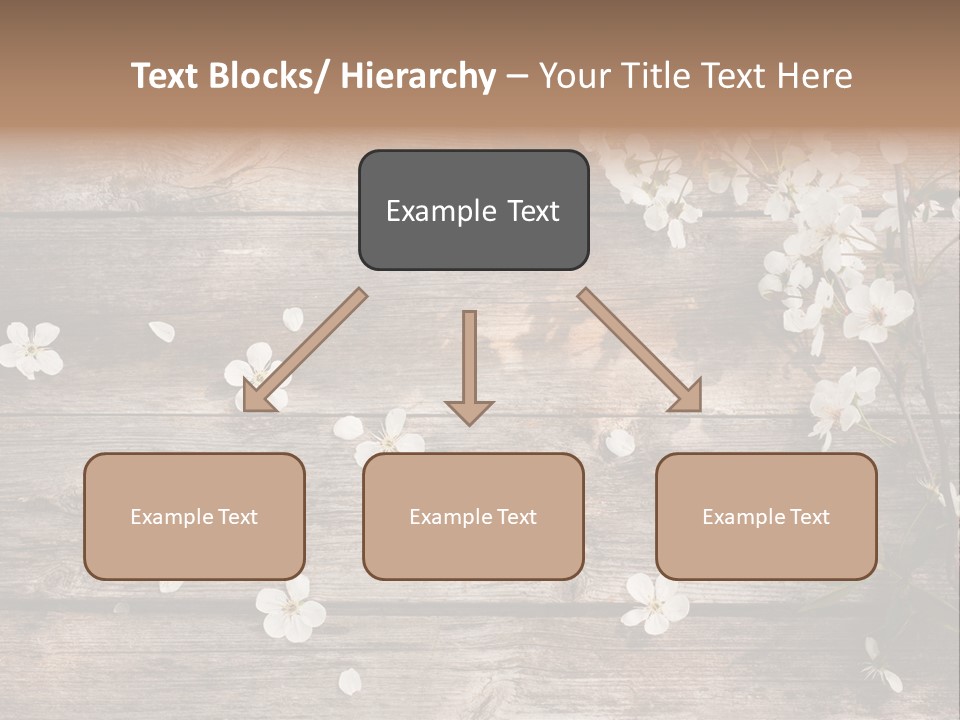 Text Blocks/ Hierarchy – Your Title Text Here

Example Text

Example Text

Example Text

Example Text